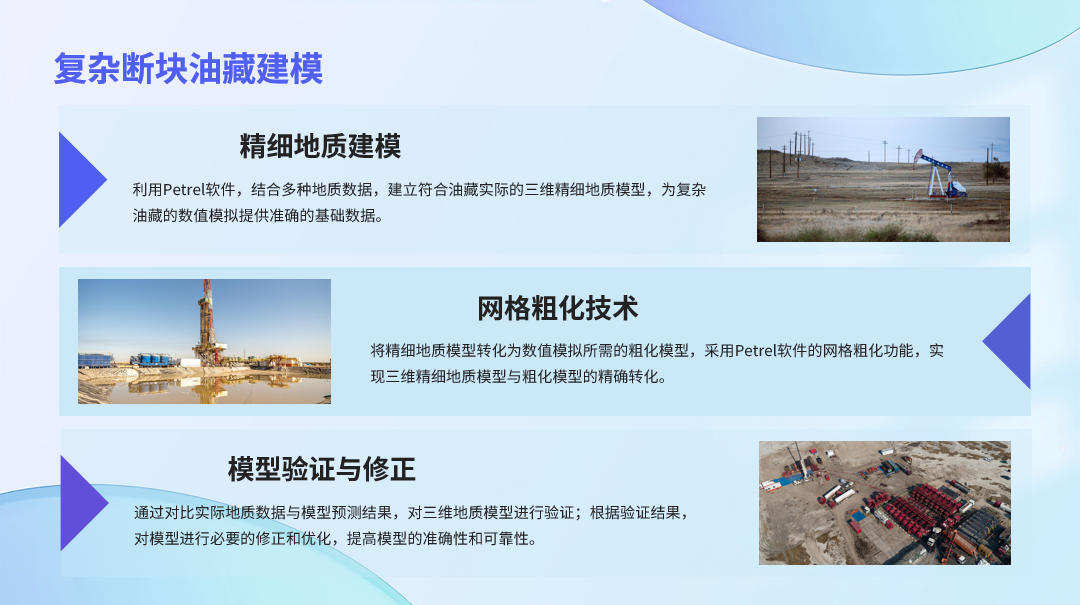 复杂断块油藏建模

精细地质建模

利用Petrel软件，结合多种地质数据，建立符合油藏实际的三维精细地质模型，为复杂油藏的数值模拟提供准确的基础数据。

网格粗化技术

将精细地质模型转化为数值模拟所需的粗化模型，采用Petrel软件的网格粗化功能，实现三维精细地质模型与粗化模型的精确转化。

模型验证与修正

通过对比实际地质数据与模型预测结果，对三维地质模型进行验证；根据验证结果，对模型进行必要的修正和优化，提高模型的准确性和可靠性。